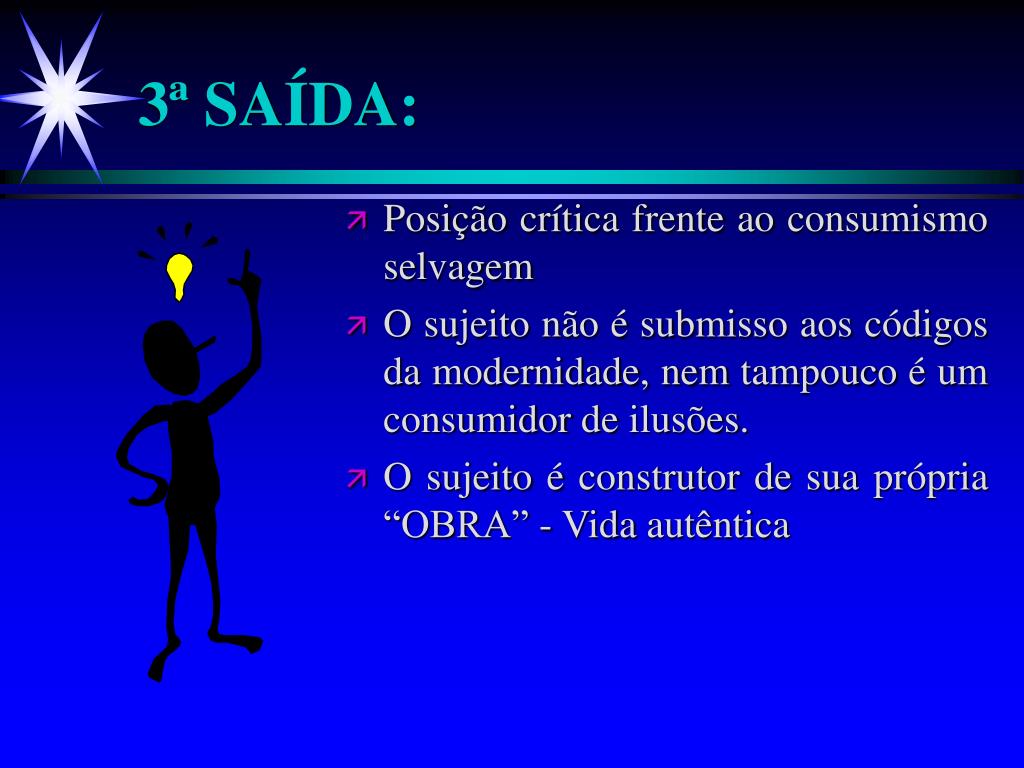 3ª SAÍDA:

Posição crítica frente ao consumismo selvagem

O sujeito não é submisso aos códigos da modernidade, nem tampouco é um consumidor de ilusões.

O sujeito é construtor de sua própria “OBRA” - Vida autêntica